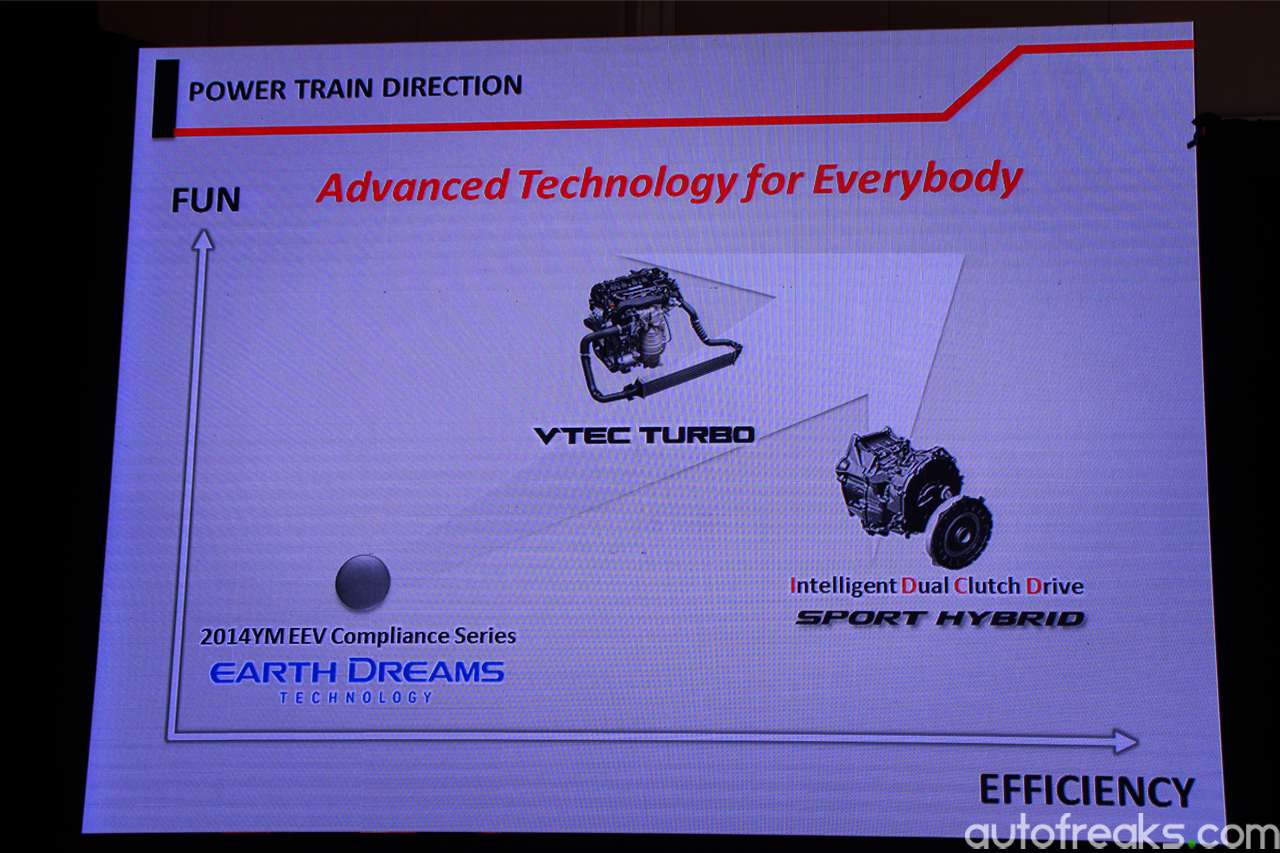 POWER TRAIN DIRECTION

Advanced Technology for Everybody

FUN

VTEC TURBO

Intelligent Dual Clutch Drive
SPORT HYBRID

2014YM EEV Compliance Series
EARTH DREAMS
TECHNOLOGY

EFFICIENCY

autofreaks.com